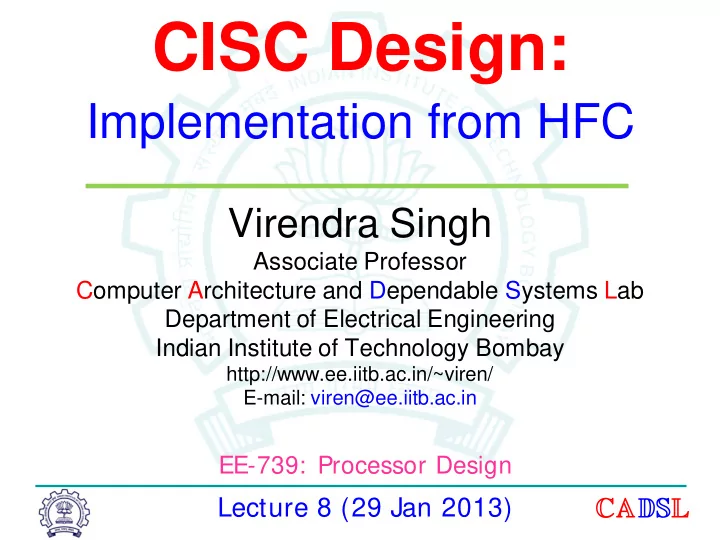 CISC Design:
Implementation from HFC

Virendra Singh
Associate Professor
Computer Architecture and Dependable Systems Lab
Department of Electrical Engineering
Indian Institute of Technology Bombay
http://www.ee.iitb.ac.in/~viren/
E-mail: viren@ee.iitb.ac.in

EE-739: Processor Design

Lecture 8 (29 Jan 2013)

CADSL